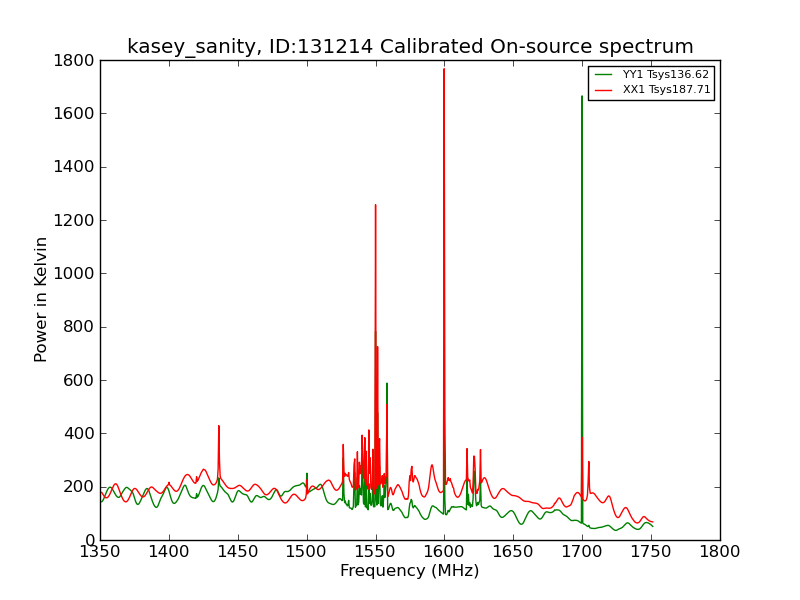 kasey_sanity, ID:131214 Calibrated On-source spectrum

YY1 Tsys136.62
XX1 Tsys187.71

Power in Kelvin

1800
1600
1400
1200
1000
800
600
400
200
0

1350 1400 1450 1500 1550 1600 1650 1700 1750 1800

Frequency (MHz)